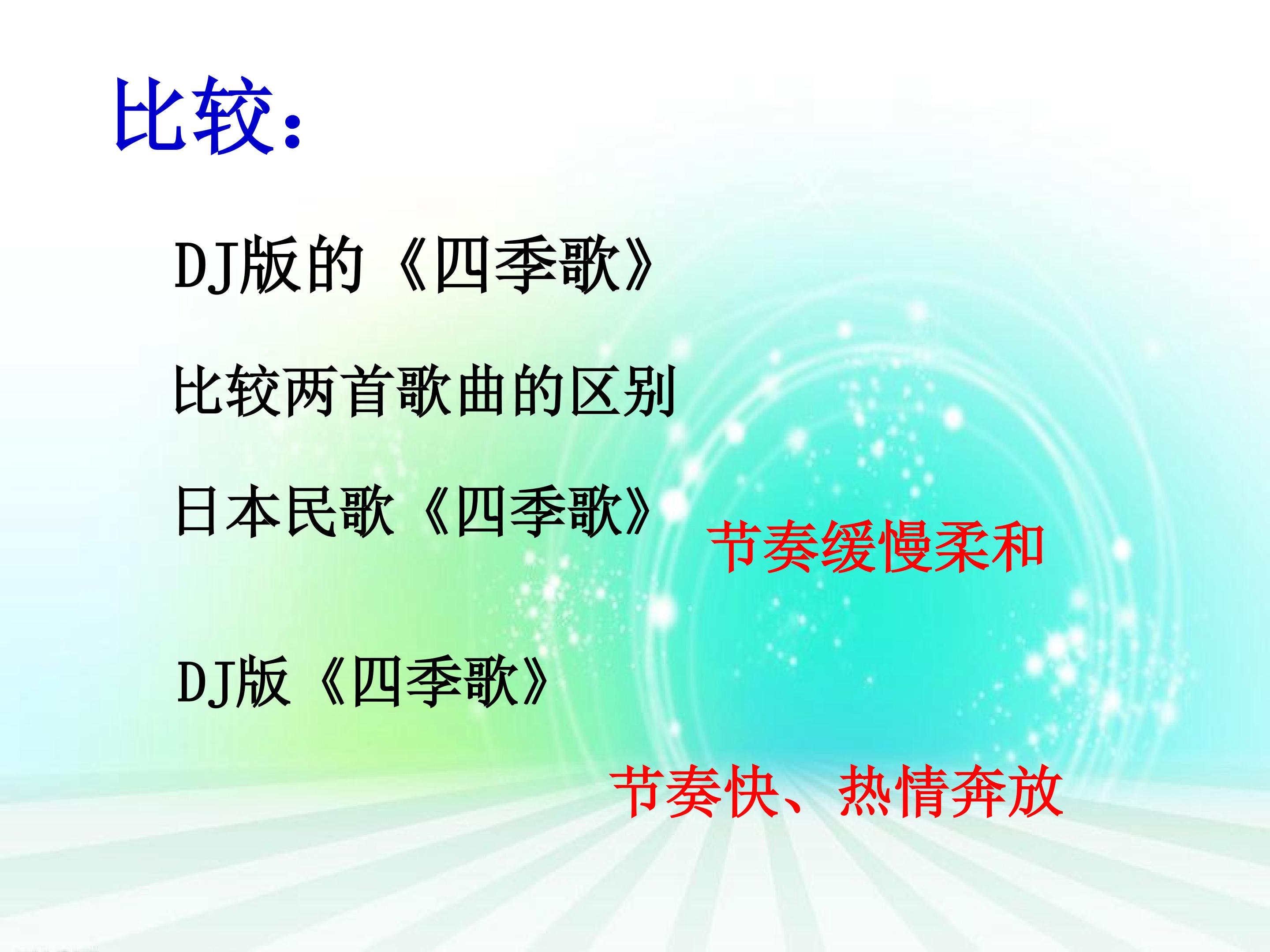 比较：

DJ版的《四季歌》

比较两首歌曲的区别

日本民歌《四季歌》

节奏缓慢柔和

DJ版《四季歌》

节奏快、热情奔放